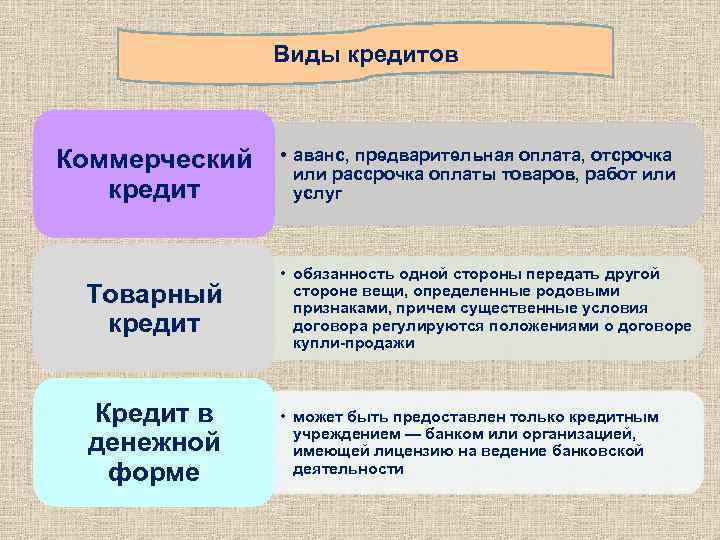 Виды кредитов

Коммерческий кредит

• аванс, предварительная оплата, отсрочка или рассрочка оплаты товаров, работ или услуг

Товарный кредит

• обязанность одной стороны передать другой стороне вещи, определенные родовыми признаками, причем существенные условия договора регулируются положениями о договоре купли-продажи

Кредит в денежной форме

• может быть предоставлен только кредитным учреждением — банком или организацией, имеющей лицензию на ведение банковской деятельности